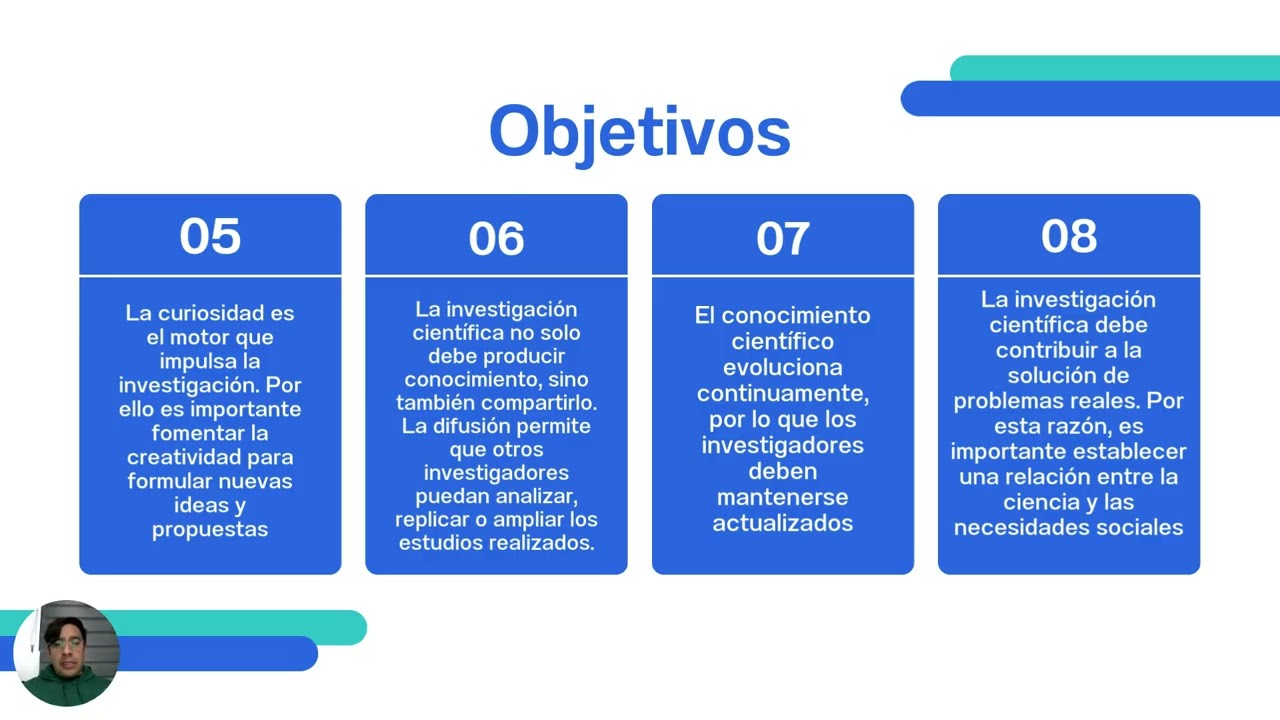 Objetivos

05

La curiosidad es el motor que impulsa la investigación. Por ello es importante fomentar la creatividad para formular nuevas ideas y propuestas

06

La investigación científica no solo debe producir conocimiento, sino también compartirlo. La difusión permite que otros investigadores puedan analizar, replicar o ampliar los estudios realizados.

07

El conocimiento científico evoluciona continuamente, por lo que los investigadores deben mantenerse actualizados

08

La investigación científica debe contribuir a la solución de problemas reales. Por esta razón, es importante establecer una relación entre la ciencia y las necesidades sociales